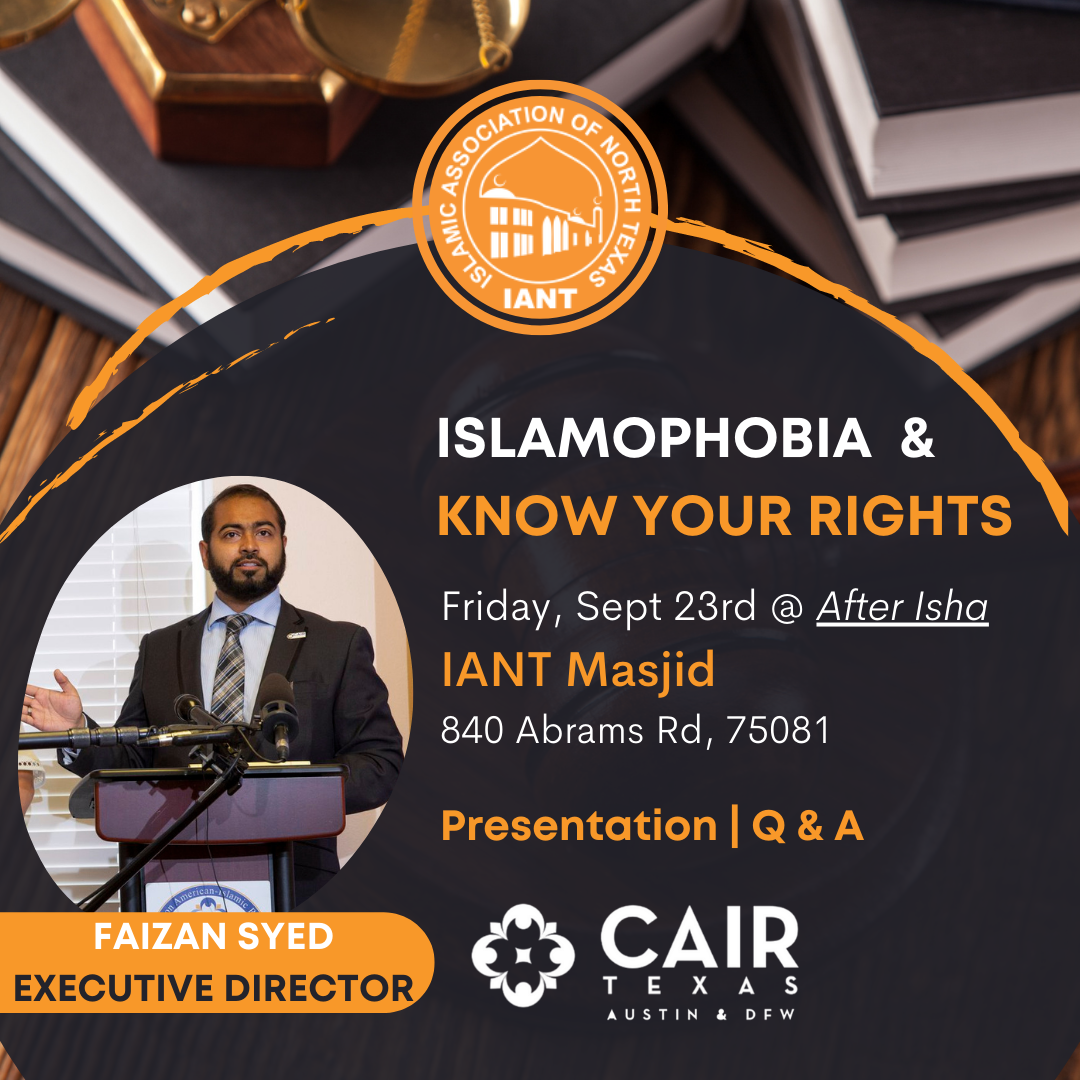 ISLAMIC ASSOCIATION OF NORTH TEXAS
IANT

ISLAMOPHOBIA &
KNOW YOUR RIGHTS

Friday, Sept 23rd @ After Isha
IANT Masjid
840 Abrams Rd, 75081

Presentation | Q & A

FAIZAN SYED
EXECUTIVE DIRECTOR

CAIR
TEXAS
AUSTIN & DFW